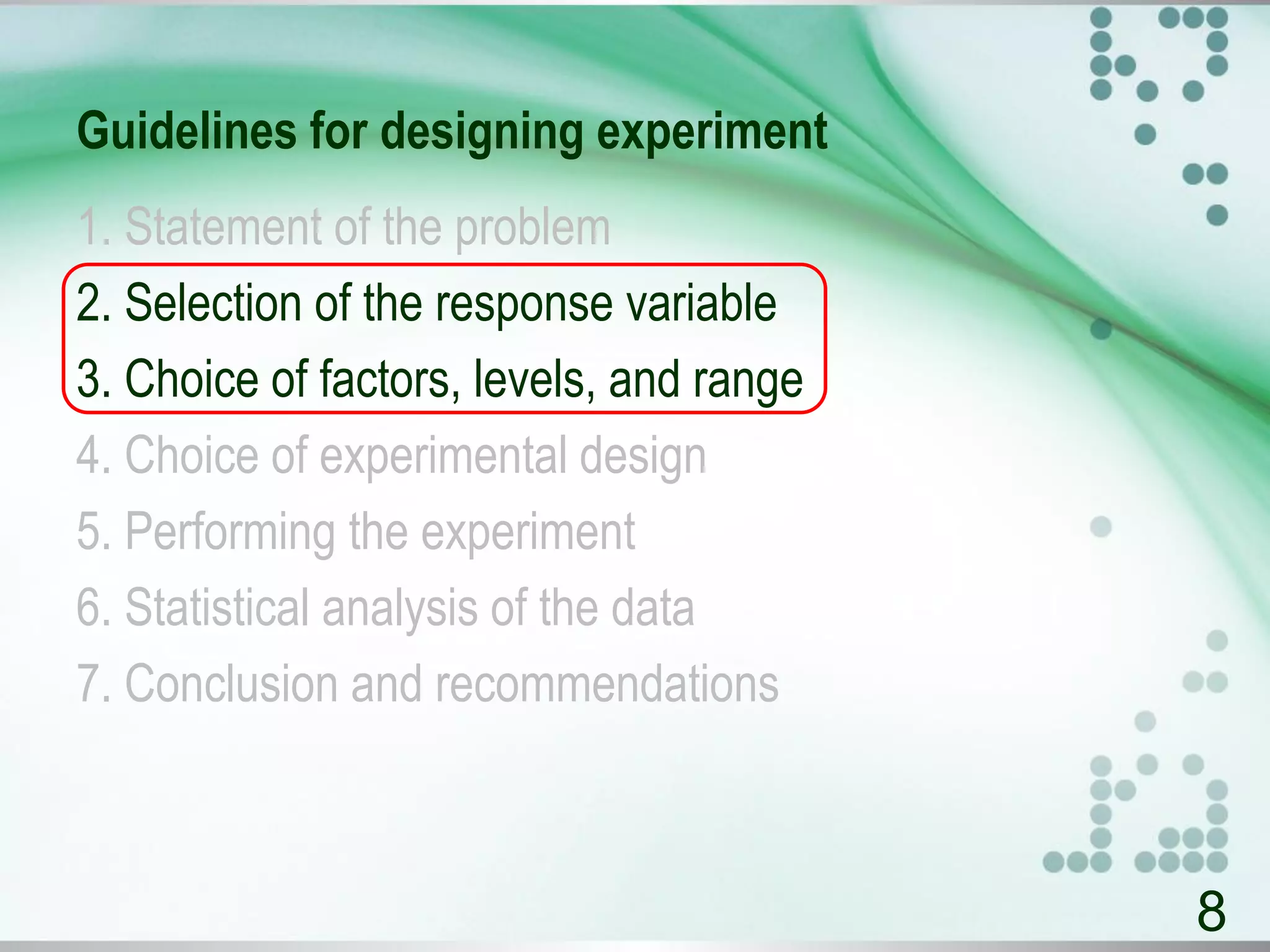 Guidelines for designing experiment

1. Statement of the problem

2. Selection of the response variable

3. Choice of factors, levels, and range

4. Choice of experimental design

5. Performing the experiment

6. Statistical analysis of the data

7. Conclusion and recommendations

8